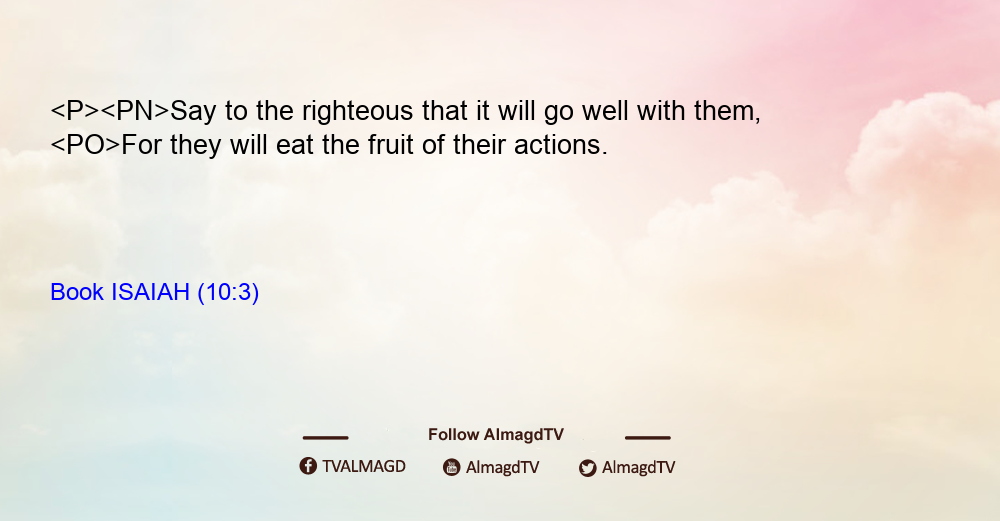 <P><PN>Say to the righteous that it will go well with them,
<PO>For they will eat the fruit of their actions.

Book ISAIAH (10:3)

Follow AlmagdTV

TVALMAGD AlmagdTV AlmagdTV